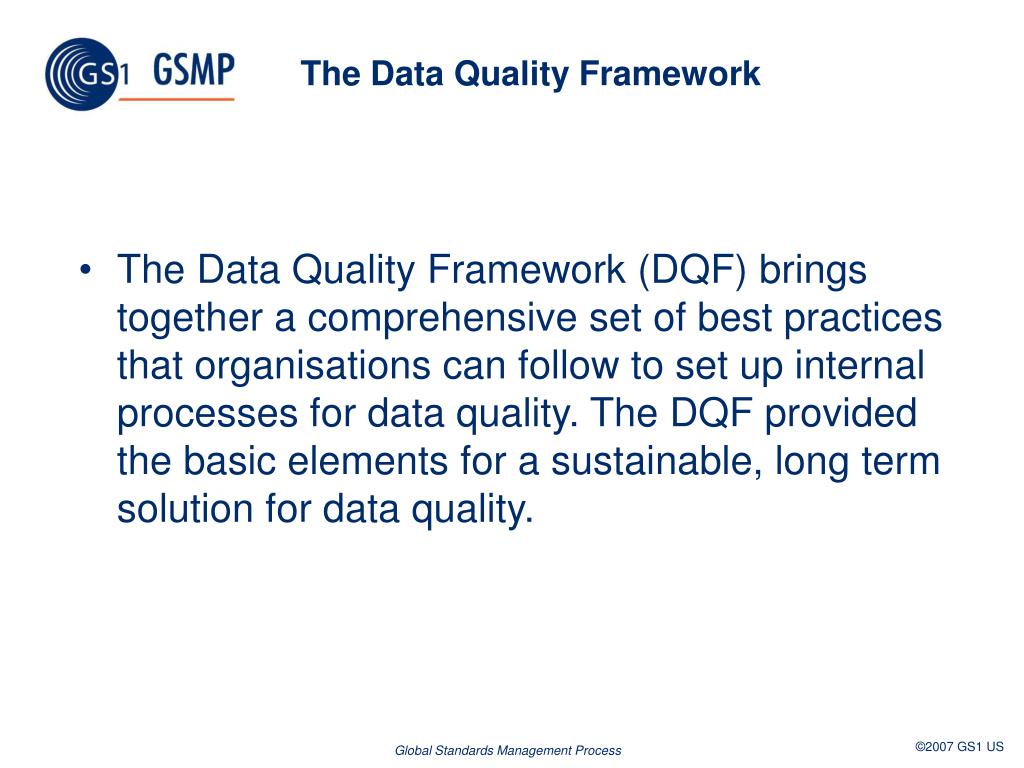 GS1 GSMP

The Data Quality Framework

• The Data Quality Framework (DQF) brings together a comprehensive set of best practices that organisations can follow to set up internal processes for data quality. The DQF provided the basic elements for a sustainable, long term solution for data quality.

Global Standards Management Process

©2007 GS1 US